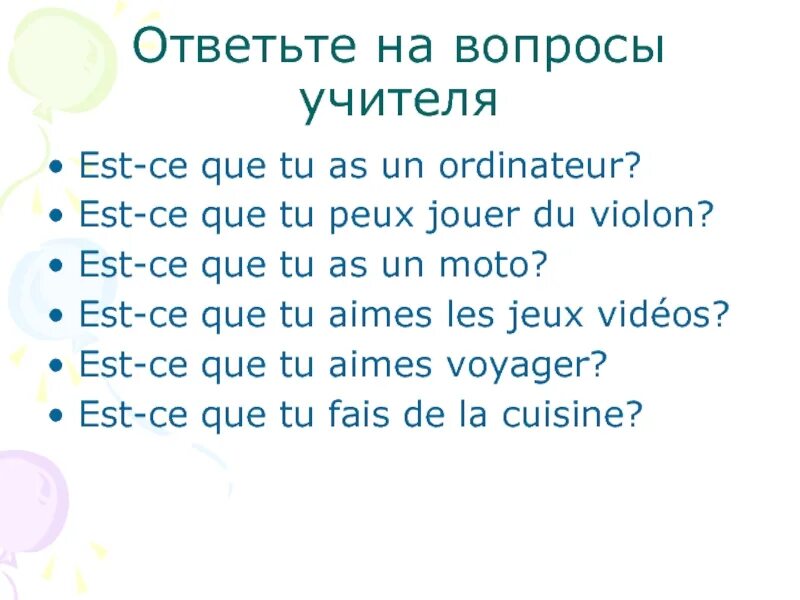 Ответьте на вопросы учителя

• Est-ce que tu as un ordinateur?
• Est-ce que tu peux jouer du violon?
• Est-ce que tu as un moto?
• Est-ce que tu aimes les jeux vidéos?
• Est-ce que tu aimes voyager?
• Est-ce que tu fais de la cuisine?